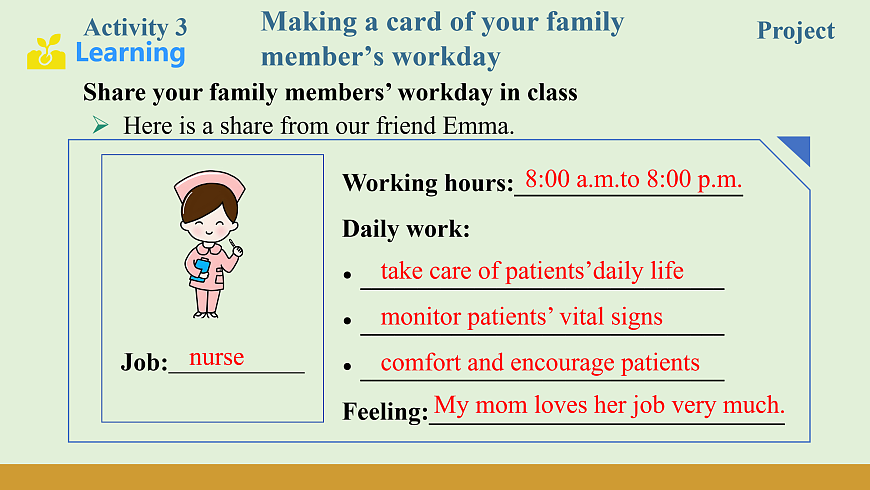 Activity 3
Learning

Making a card of your family member's workday

Project

Share your family members' workday in class

➢ Here is a share from our friend Emma.

Job: nurse

Working hours: 8:00 a.m.to 8:00 p.m.

Daily work:

• take care of patients'daily life

• monitor patients' vital signs

• comfort and encourage patients

Feeling: My mom loves her job very much.